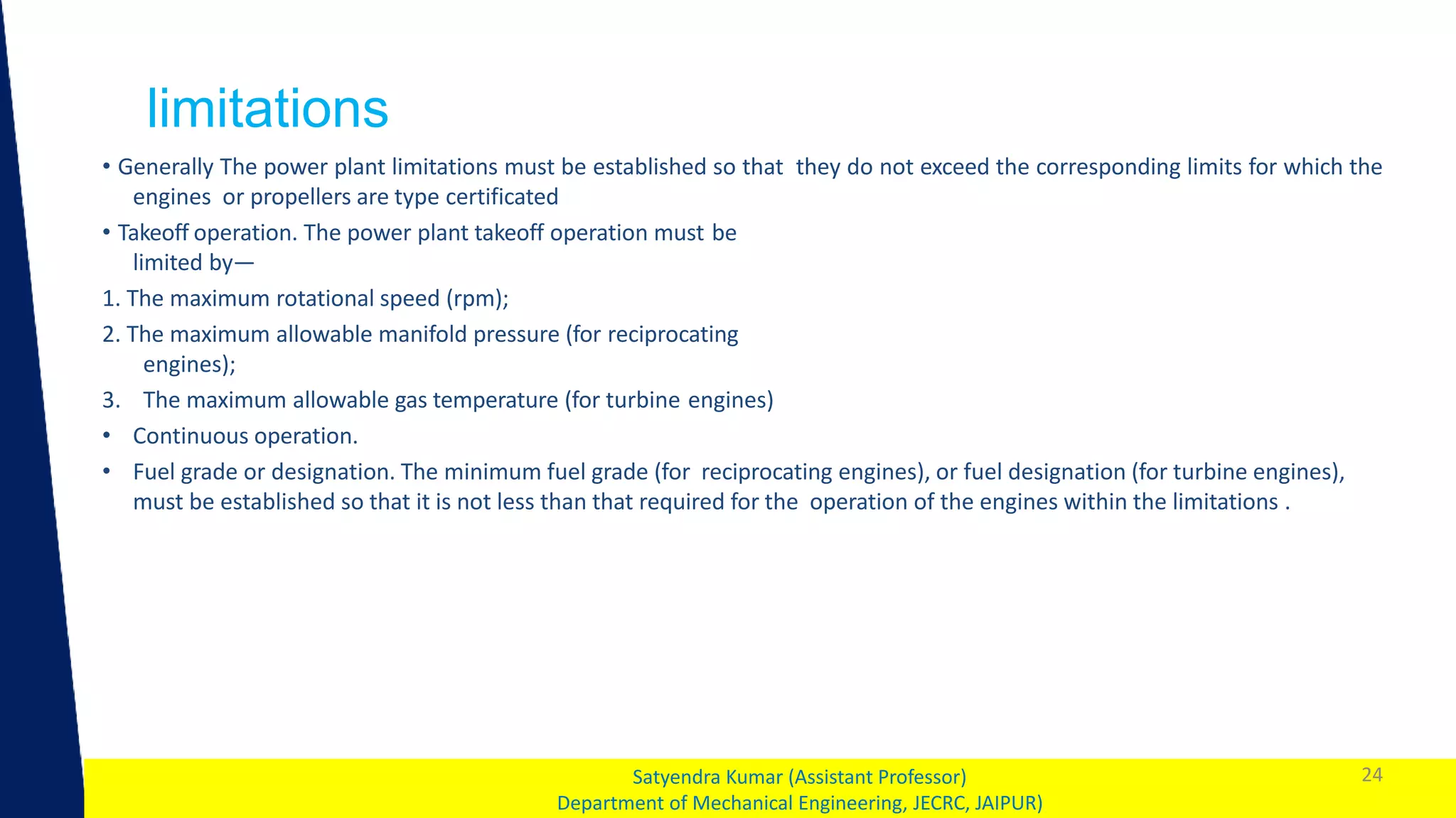 limitations

• Generally The power plant limitations must be established so that they do not exceed the corresponding limits for which the engines or propellers are type certificated

• Takeoff operation. The power plant takeoff operation must be limited by—

1. The maximum rotational speed (rpm);

2. The maximum allowable manifold pressure (for reciprocating engines);

3. The maximum allowable gas temperature (for turbine engines)

• Continuous operation.

• Fuel grade or designation. The minimum fuel grade (for reciprocating engines), or fuel designation (for turbine engines), must be established so that it is not less than that required for the operation of the engines within the limitations .

Satyendra Kumar (Assistant Professor)
Department of Mechanical Engineering, JECRC, JAIPUR)

24